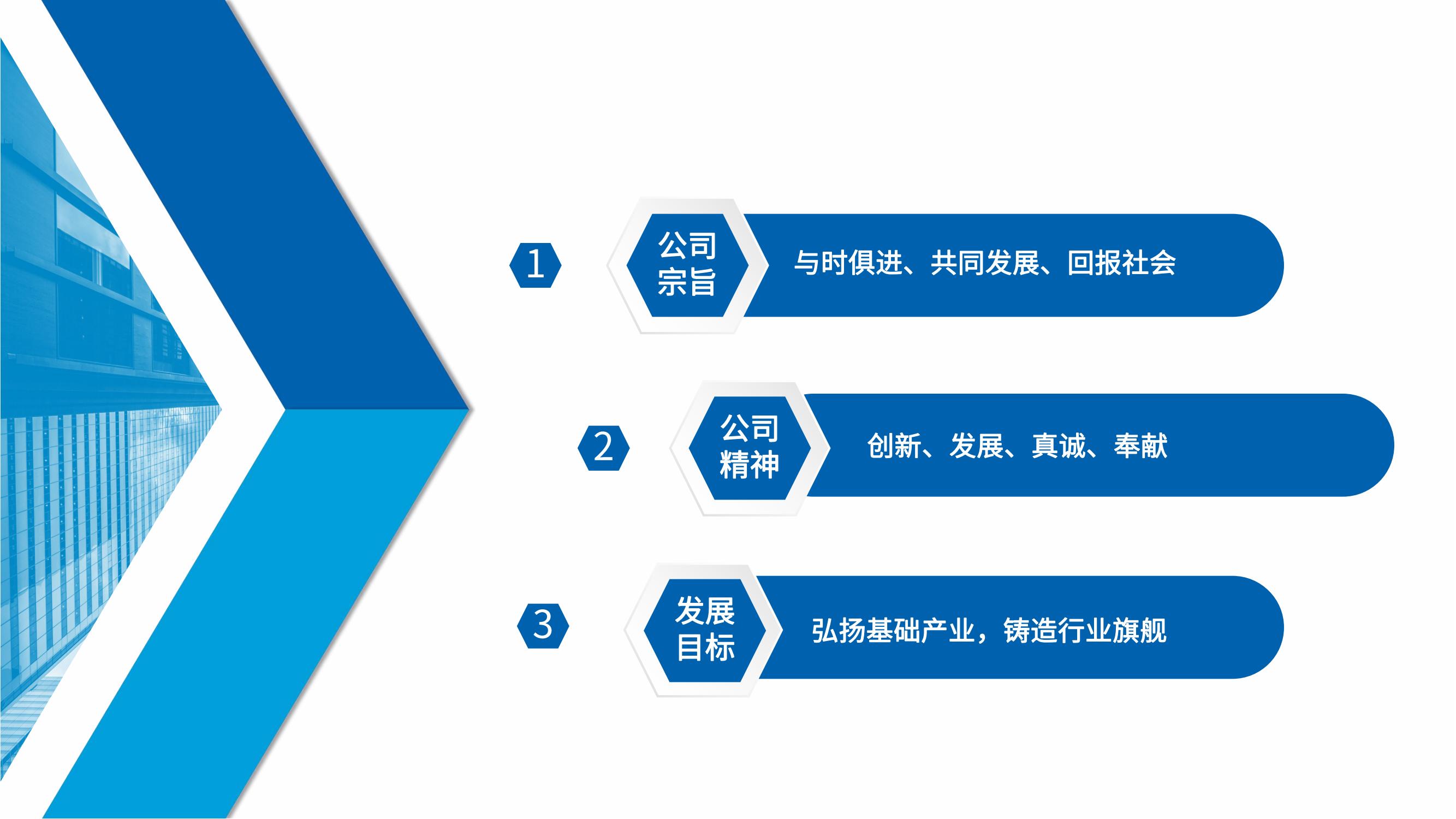 1

公司宗旨

与时俱进、共同发展、回报社会

2

公司精神

创新、发展、真诚、奉献

3

发展目标

弘扬基础产业，铸造行业旗舰